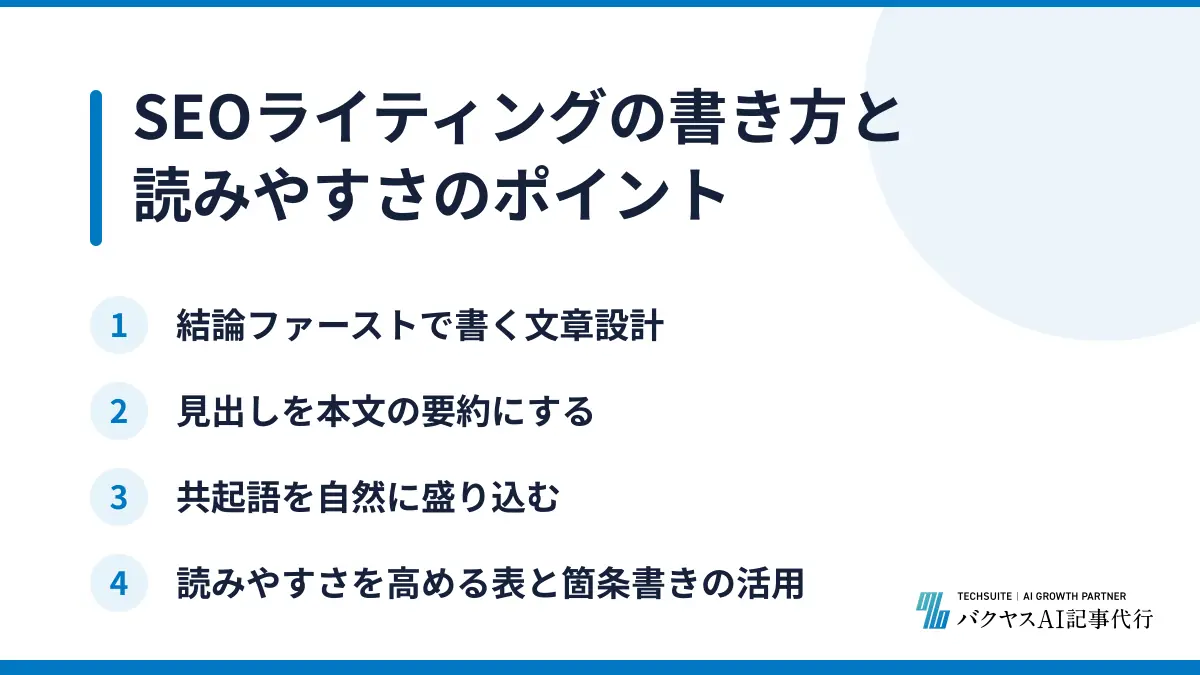 SEOライティングの書き方と読みやすさのポイント

1 結論ファーストで書く文章設計

2 見出しを本文の要約にする

3 共起語を自然に盛り込む

4 読みやすさを高める表と箇条書きの活用

TECHSUITE | AI GROWTH PARTNER
バクヤスAI記事代行